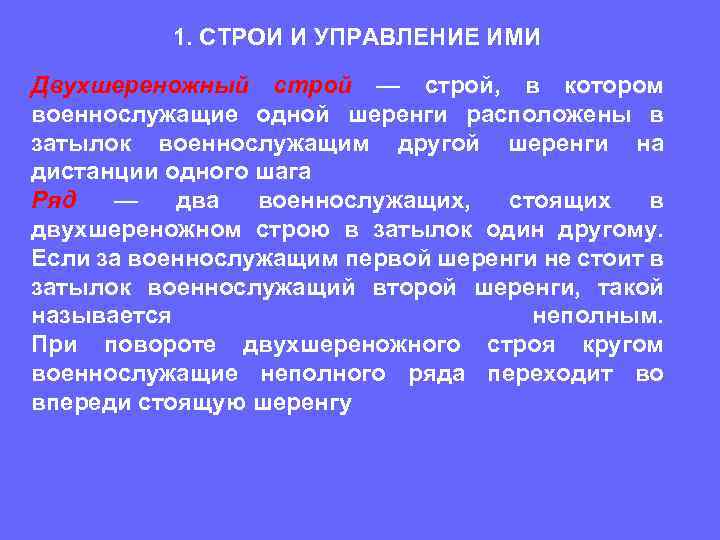 1. СТРОИ И УПРАВЛЕНИЕ ИМИ

Двухшереножный строй — строй, в котором военнослужащие одной шеренги расположены в затылок военнослужащим другой шеренги на дистанции одного шага

Ряд — два военнослужащих, стоящих в двухшереножном строю в затылок один другому. Если за военнослужащим первой шеренги не стоит в затылок военнослужащий второй шеренги, такой называется неполным.

При повороте двухшереножного строя кругом военнослужащие неполного ряда переходит во впереди стоящую шеренгу